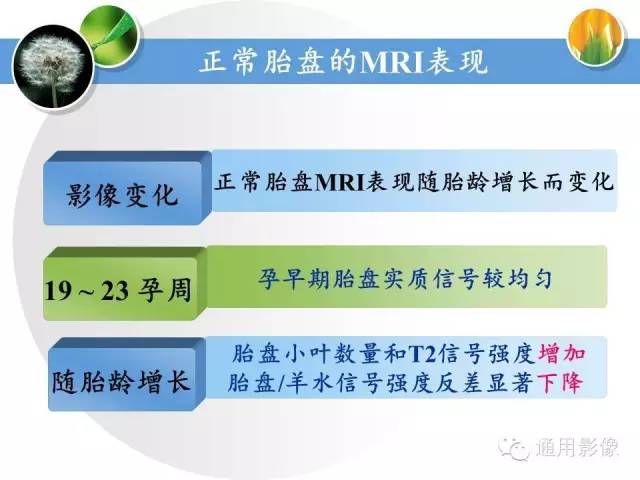 正常胎盘的MRI表现

影像变化

正常胎盘MRI表现随胎龄增长而变化

19～23 孕周

孕早期胎盘实质信号较均匀

随胎龄增长

胎盘小叶数量和T2信号强度增加
胎盘/羊水信号强度反差显著下降

通用影像